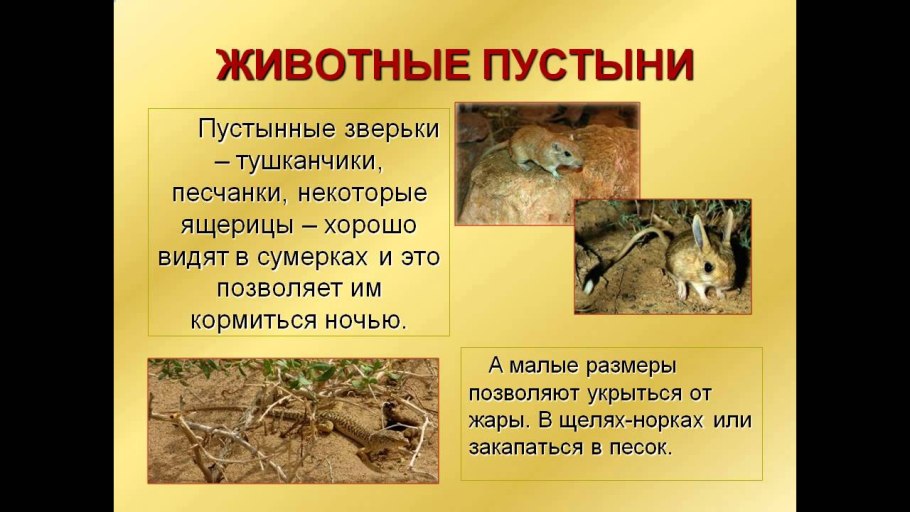 ЖИВОТНЫЕ ПУСТЫНИ

Пустынные зверьки – тушканчики, песчанки, некоторые ящерицы – хорошо видят в сумерках и это позволяет им кормиться ночью.

А малые размеры позволяют укрыться от жары. В щелях-норках или закапаться в песок.